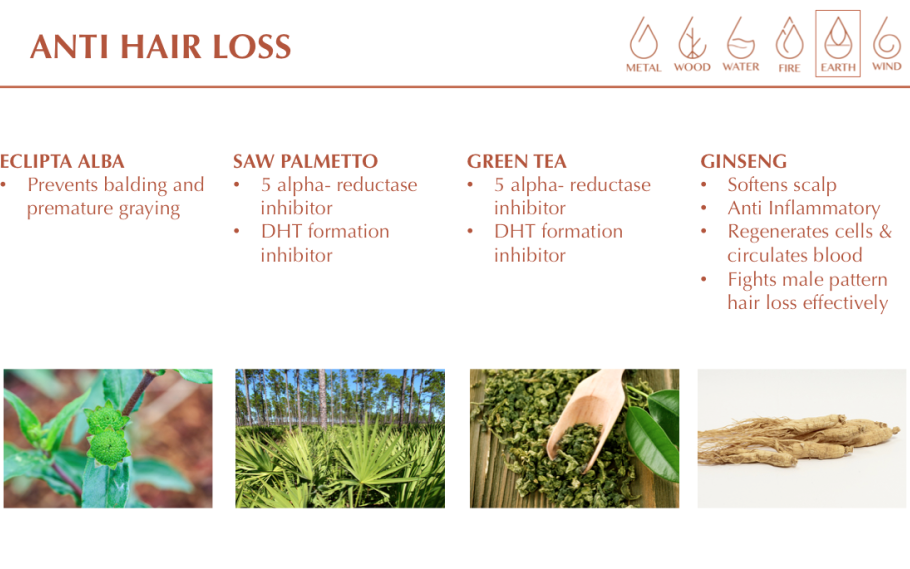 ANTI HAIR LOSS

METAL WOOD WATER FIRE EARTH WIND

ECLIPTA ALBA
• Prevents balding and premature graying

SAW PALMETTO
• 5 alpha- reductase inhibitor
• DHT formation inhibitor

GREEN TEA
• 5 alpha- reductase inhibitor
• DHT formation inhibitor

GINSENG
• Softens scalp
• Anti Inflammatory
• Regenerates cells & circulates blood
• Fights male pattern hair loss effectively